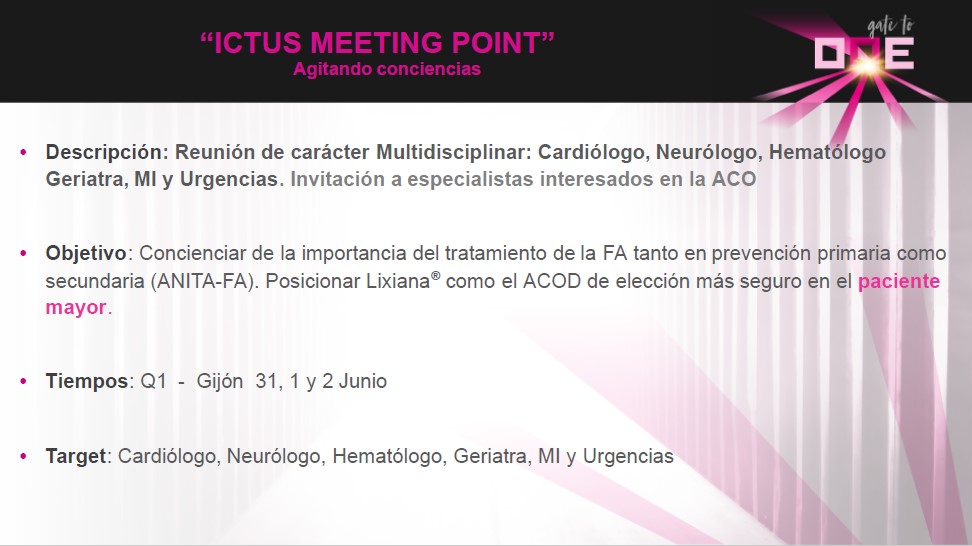 "ICTUS MEETING POINT"
Agitando conciencias

gate to
ONE

• Descripción: Reunión de carácter Multidisciplinar: Cardiólogo, Neurólogo, Hematólogo Geriatra, MI y Urgencias. Invitación a especialistas interesados en la ACO

• Objetivo: Concienciar de la importancia del tratamiento de la FA tanto en prevención primaria como secundaria (ANITA-FA). Posicionar Lixiana® como el ACOD de elección más seguro en el paciente mayor.

• Tiempos: Q1 - Gijón 31, 1 y 2 Junio

• Target: Cardiólogo, Neurólogo, Hematólogo, Geriatra, MI y Urgencias